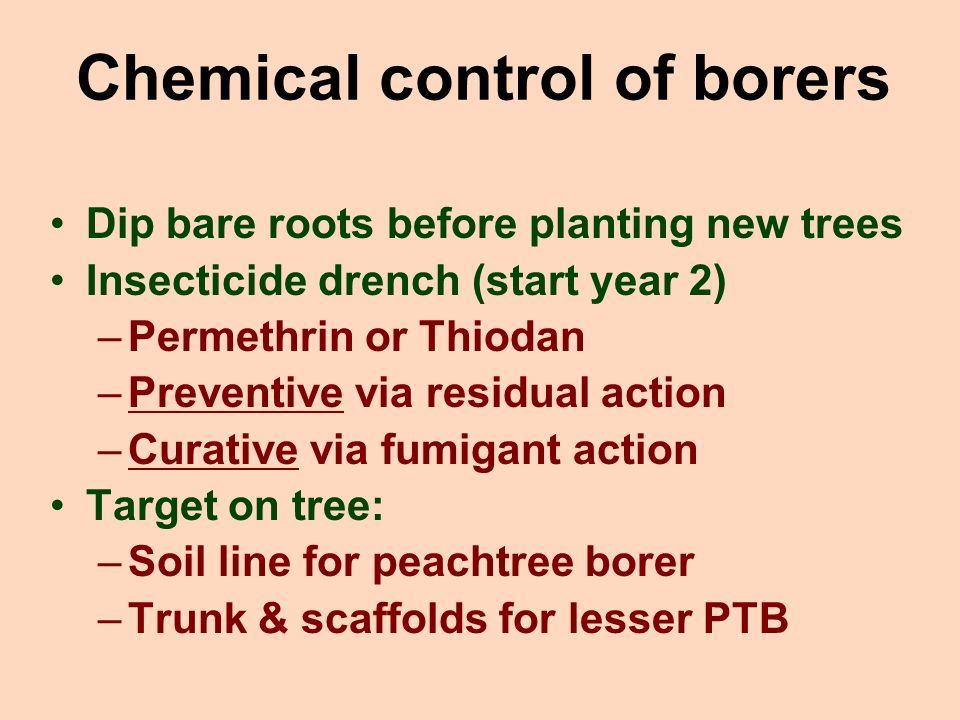 Chemical control of borers

• Dip bare roots before planting new trees
• Insecticide drench (start year 2)
– Permethrin or Thiodan
– Preventive via residual action
– Curative via fumigant action
• Target on tree:
– Soil line for peachtree borer
– Trunk & scaffolds for lesser PTB